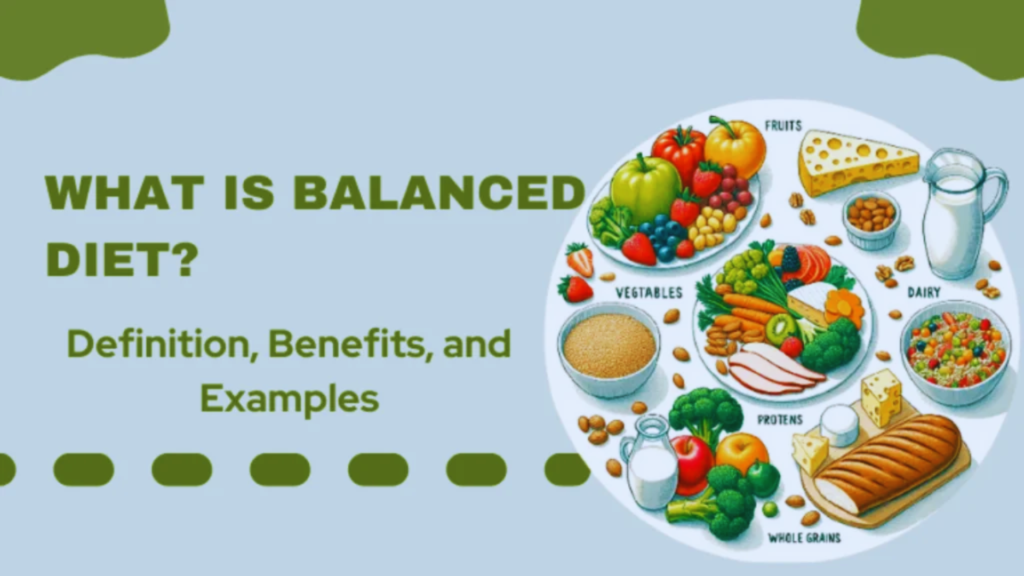 WHAT IS BALANCED DIET?

Definition, Benefits, and Examples

FRUITS

VEGTABLES

DAIRY

PROTENS

WHOLE GRAINS